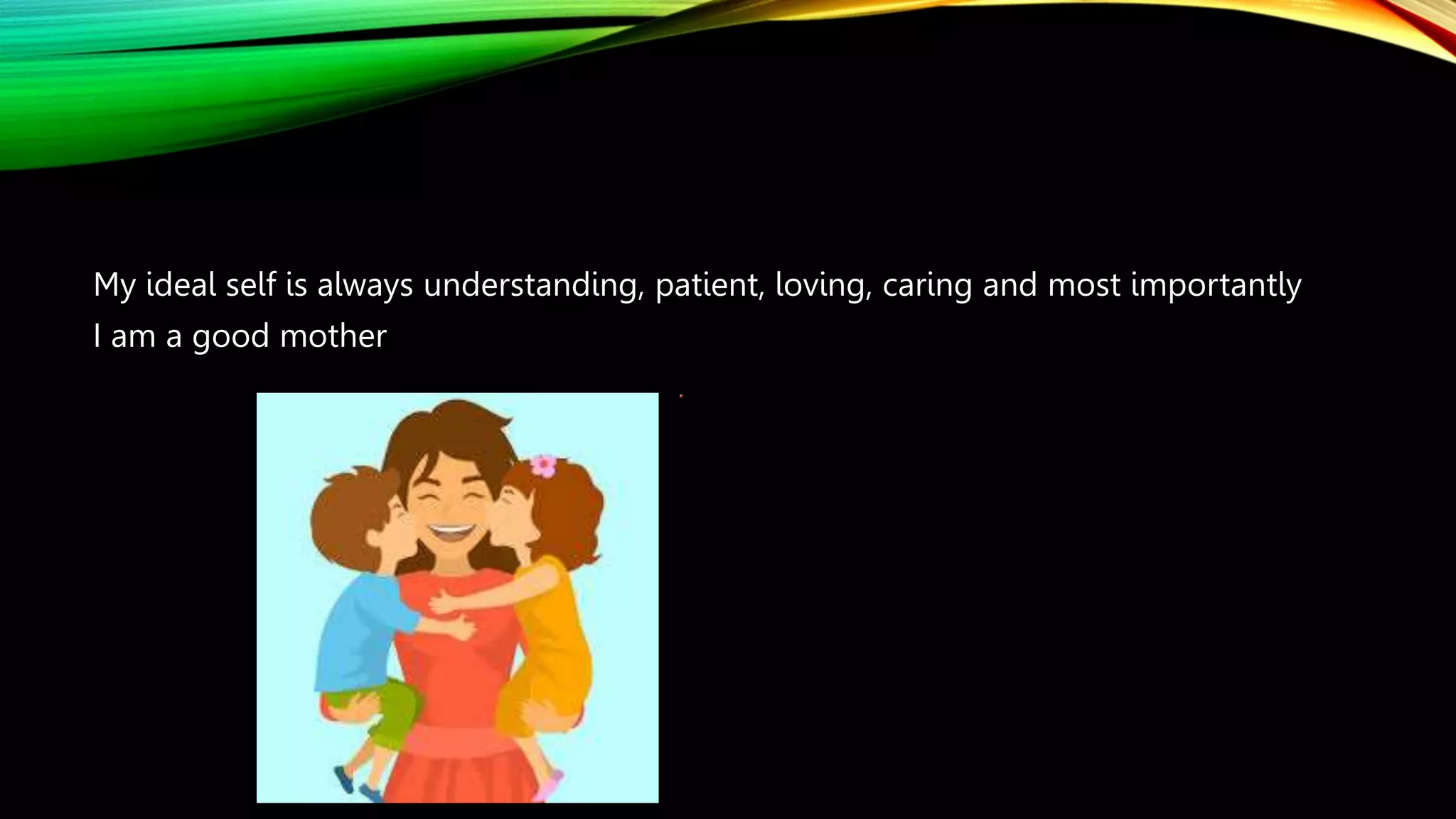 My ideal self is always understanding, patient, loving, caring and most importantly I am a good mother